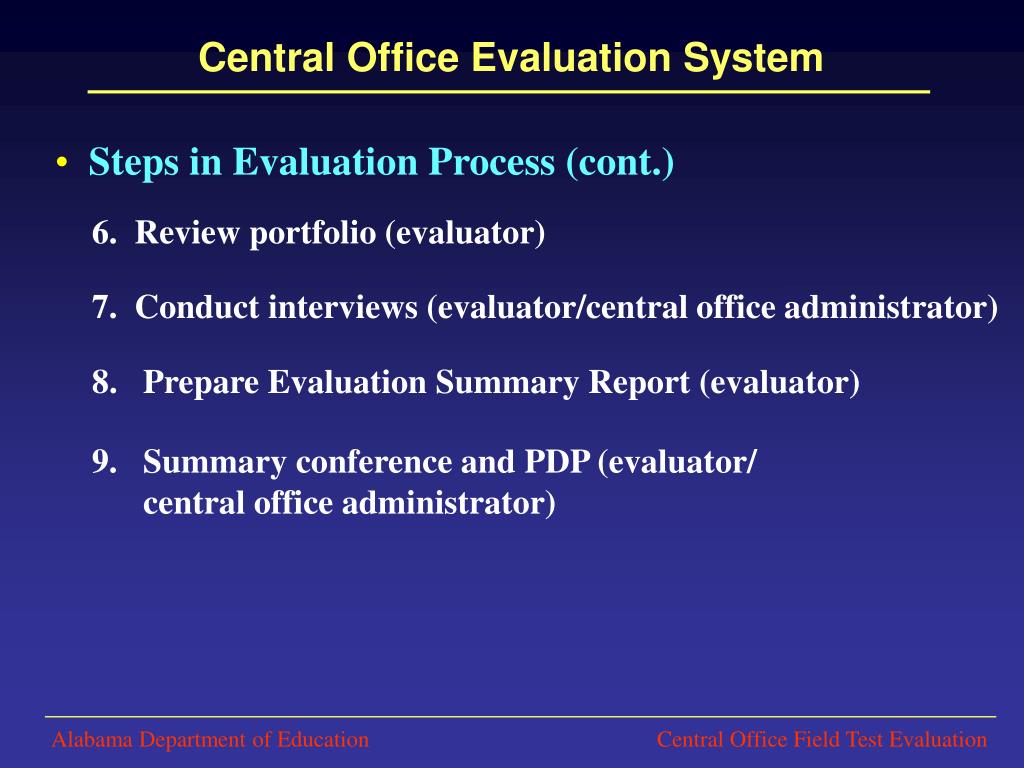 Central Office Evaluation System

• Steps in Evaluation Process (cont.)

6. Review portfolio (evaluator)

7. Conduct interviews (evaluator/central office administrator)

8. Prepare Evaluation Summary Report (evaluator)

9. Summary conference and PDP (evaluator/ central office administrator)

Alabama Department of Education

Central Office Field Test Evaluation